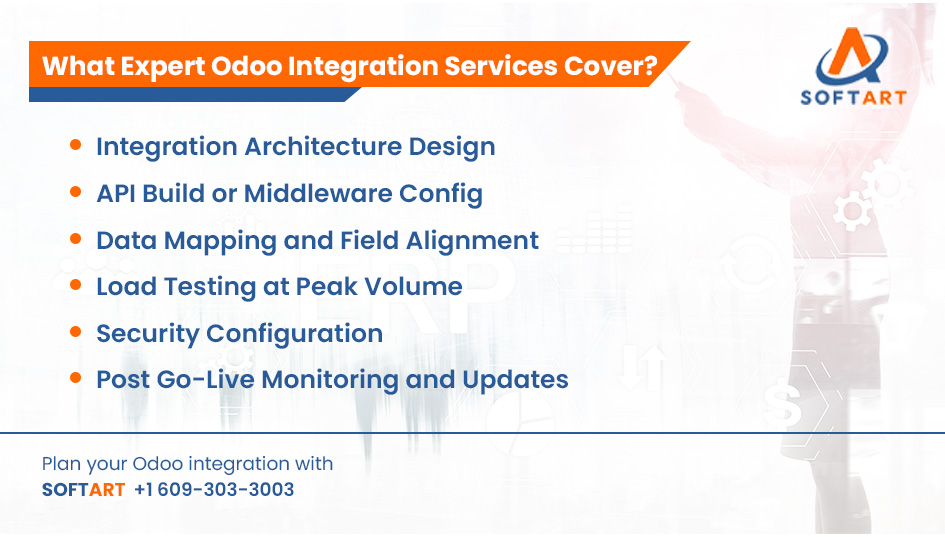 What Expert Odoo Integration Services Cover?

SOFTART

- Integration Architecture Design
- API Build or Middleware Config
- Data Mapping and Field Alignment
- Load Testing at Peak Volume
- Security Configuration
- Post Go-Live Monitoring and Updates

Plan your Odoo integration with
SOFTART +1 609-303-3003